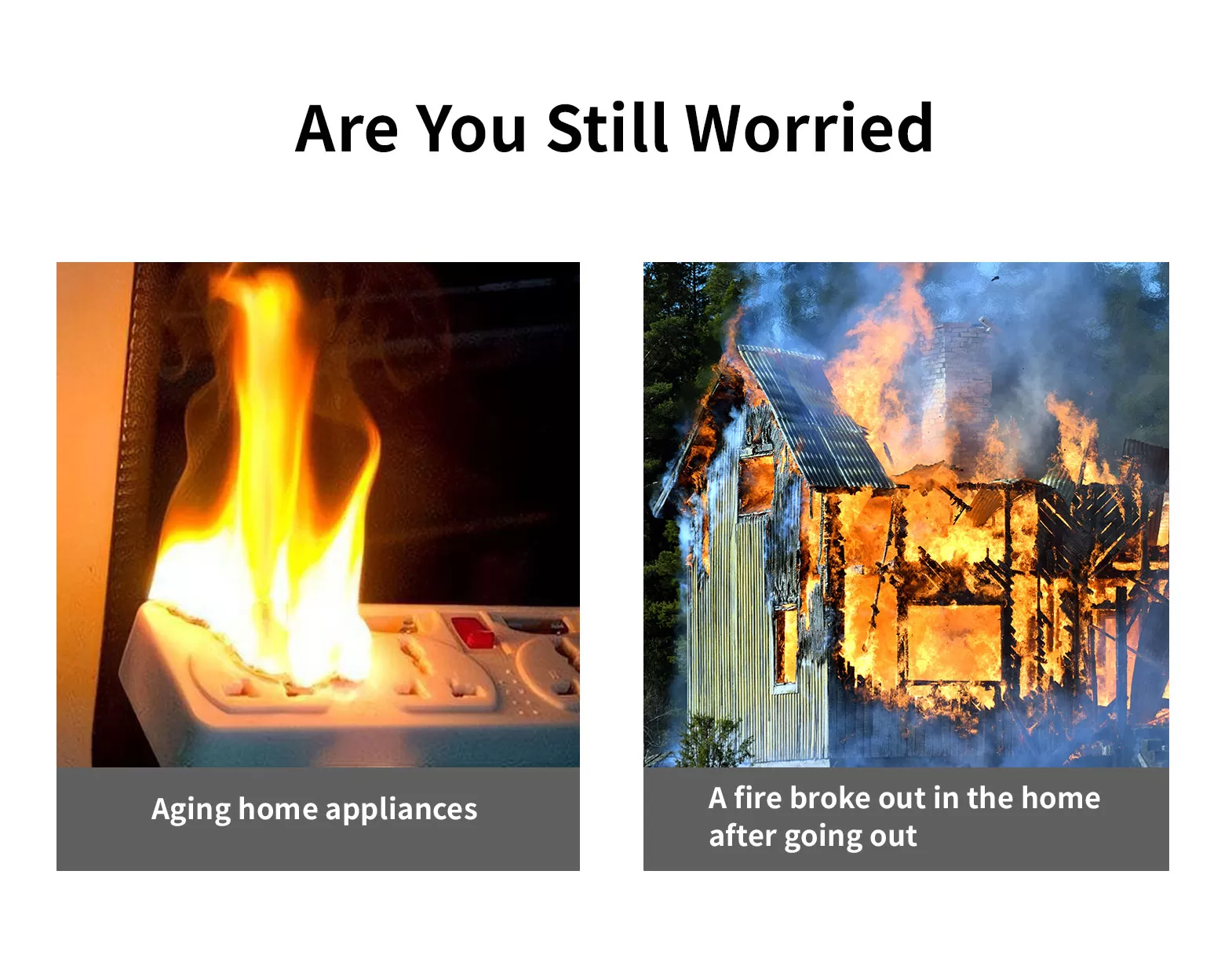 Are You Still Worried

Aging home appliances

A fire broke out in the home after going out